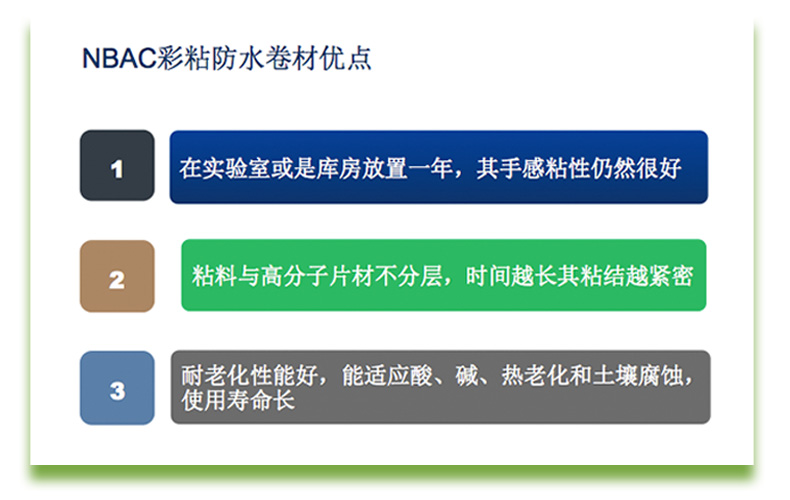 NBAC彩粘防水卷材优点

1

在实验室或是库房放置一年，其手感粘性仍然很好

2

粘料与高分子片材不分层，时间越长其粘结越紧密

3

耐老化性能好，能适应酸、碱、热老化和土壤腐蚀，使用寿命长